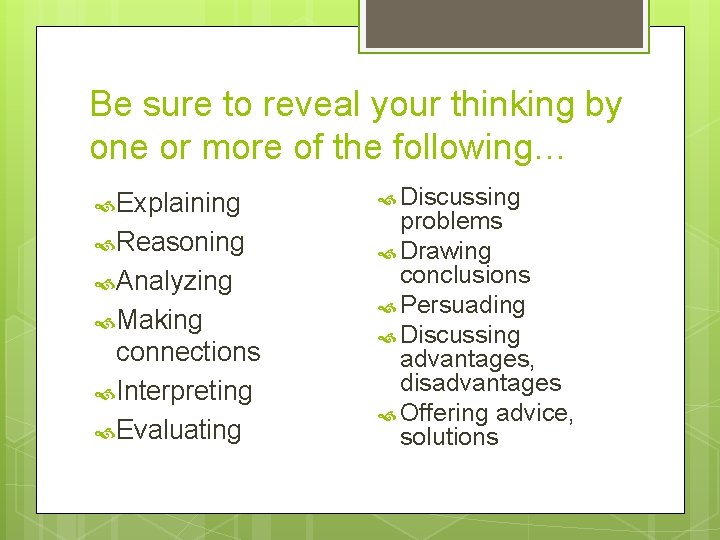 Be sure to reveal your thinking by one or more of the following…

Explaining
Reasoning
Analyzing
Making connections
Interpreting
Evaluating

Discussing problems
Drawing conclusions
Persuading
Discussing advantages, disadvantages
Offering advice, solutions